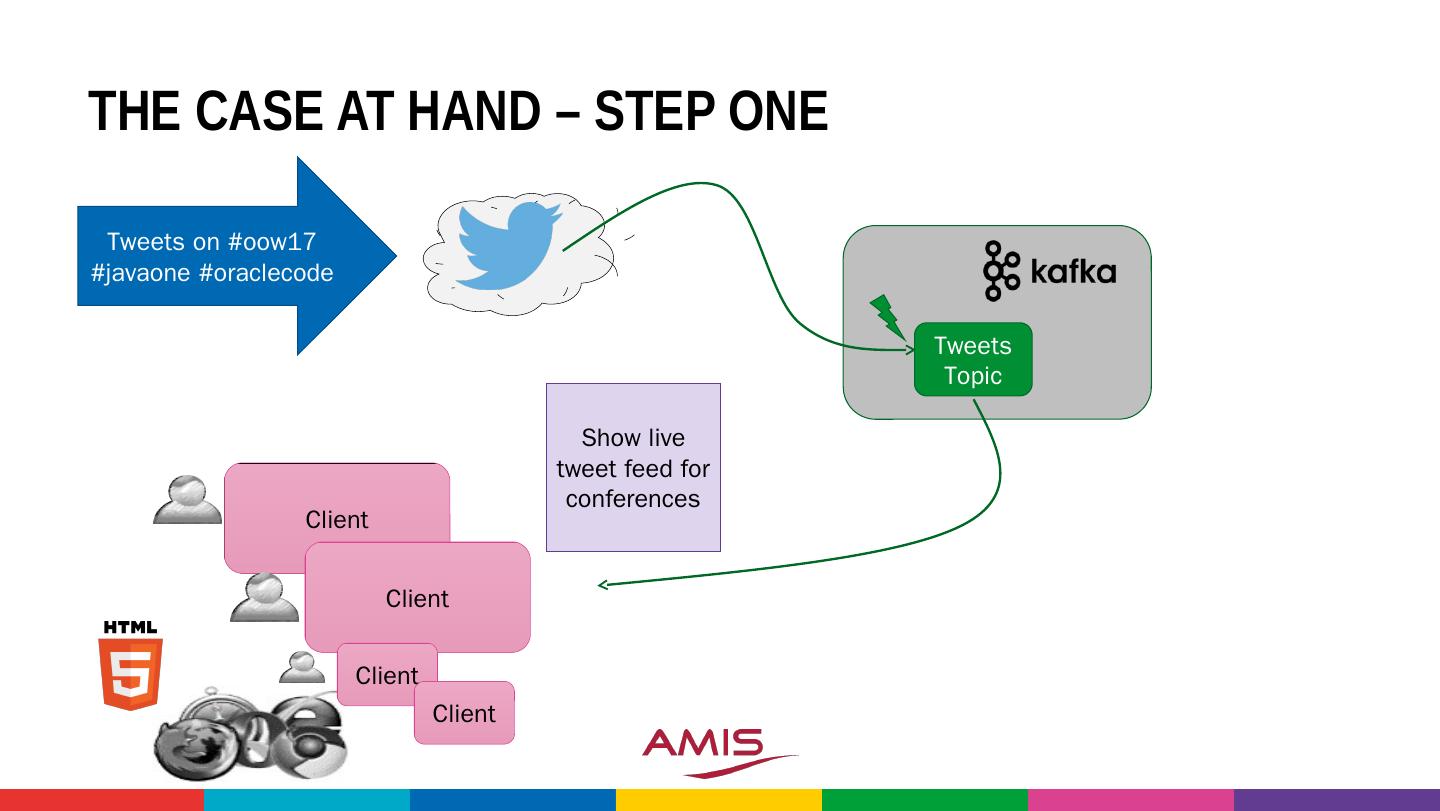 THE CASE AT HAND – STEP ONE

Tweets on #oow17 #javaone #oraclecode

kafka

Tweets Topic

Show live tweet feed for conferences

Client

Client

Client

Client

HTML 5

AMIS